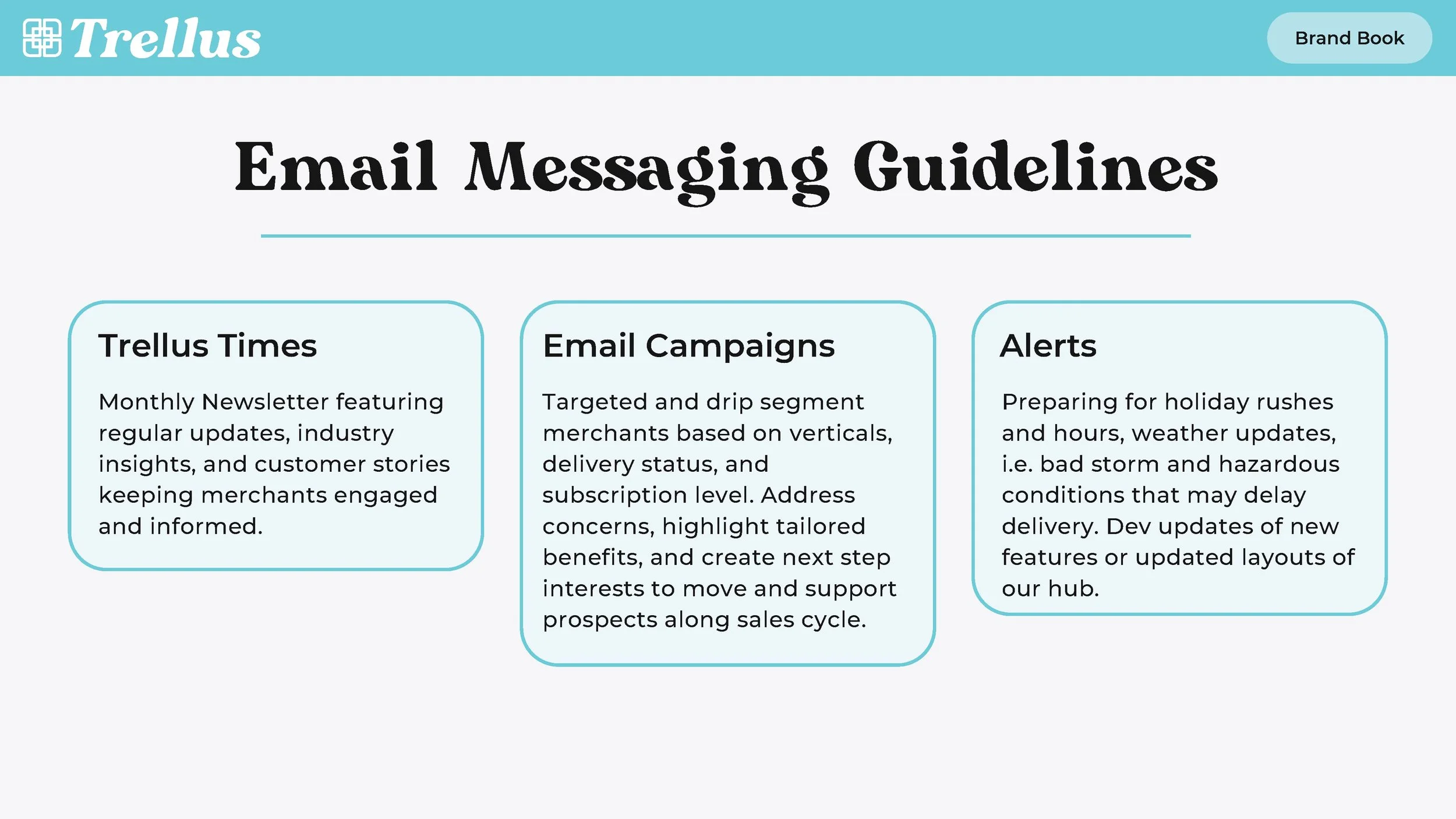 Trellus

Brand Book

Email Messaging Guidelines

Trellus Times

Monthly Newsletter featuring regular updates, industry insights, and customer stories keeping merchants engaged and informed.

Email Campaigns

Targeted and drip segment merchants based on verticals, delivery status, and subscription level. Address concerns, highlight tailored benefits, and create next step interests to move and support prospects along sales cycle.

Alerts

Preparing for holiday rushes and hours, weather updates, i.e. bad storm and hazardous conditions that may delay delivery. Dev updates of new features or updated layouts of our hub.